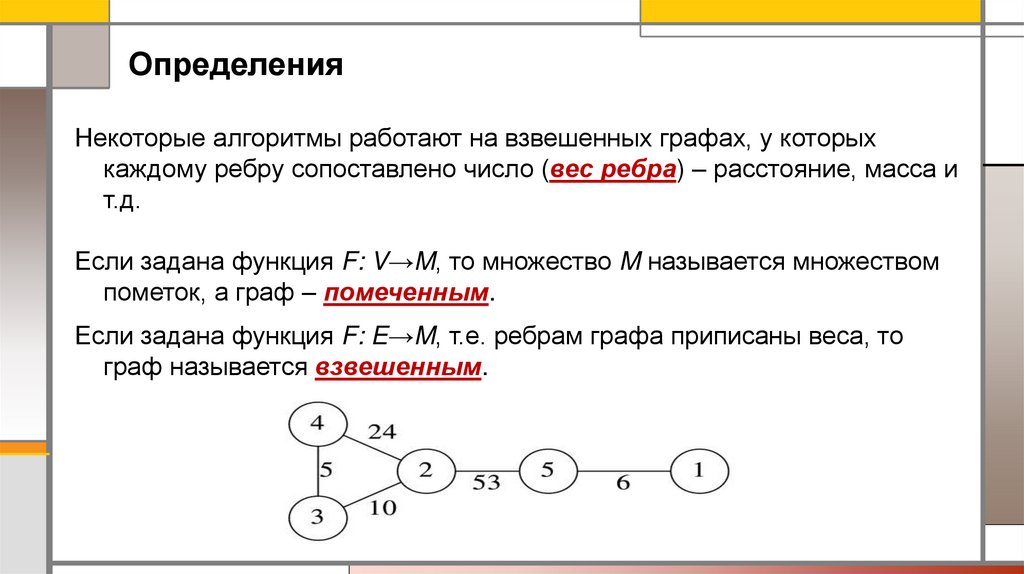 Определения

Некоторые алгоритмы работают на взвешенных графах, у которых каждому ребру сопоставлено число (вес ребра) – расстояние, масса и т.д.

Если задана функция F: V→M, то множество M называется множеством пометок, а граф – помеченным.

Если задана функция F: E→M, т.е. ребрам графа приписаны веса, то граф называется взвешенным.

4
24
5
2
53
5
6
1
3
10